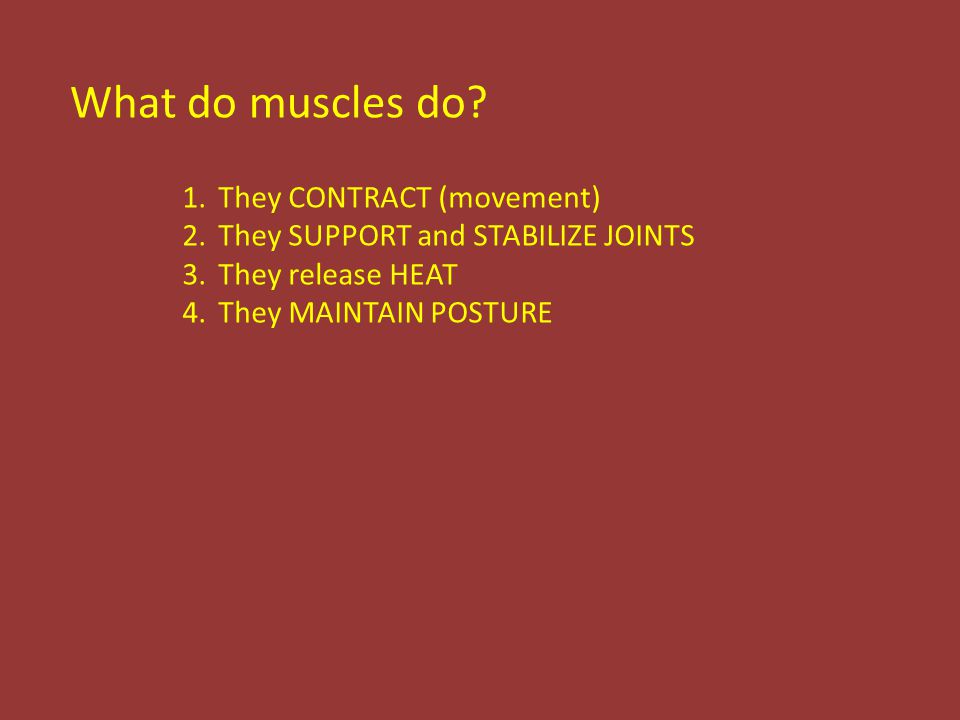 What do muscles do?

1. They CONTRACT (movement)
2. They SUPPORT and STABILIZE JOINTS
3. They release HEAT
4. They MAINTAIN POSTURE